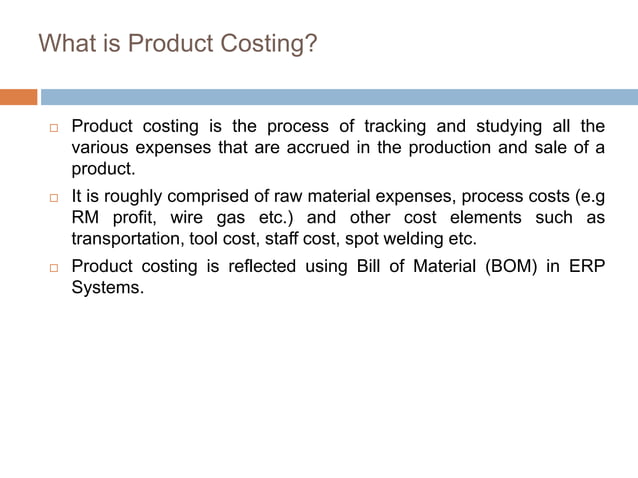 What is Product Costing?

□ Product costing is the process of tracking and studying all the various expenses that are accrued in the production and sale of a product.

□ It is roughly comprised of raw material expenses, process costs (e.g RM profit, wire gas etc.) and other cost elements such as transportation, tool cost, staff cost, spot welding etc.

□ Product costing is reflected using Bill of Material (BOM) in ERP Systems.